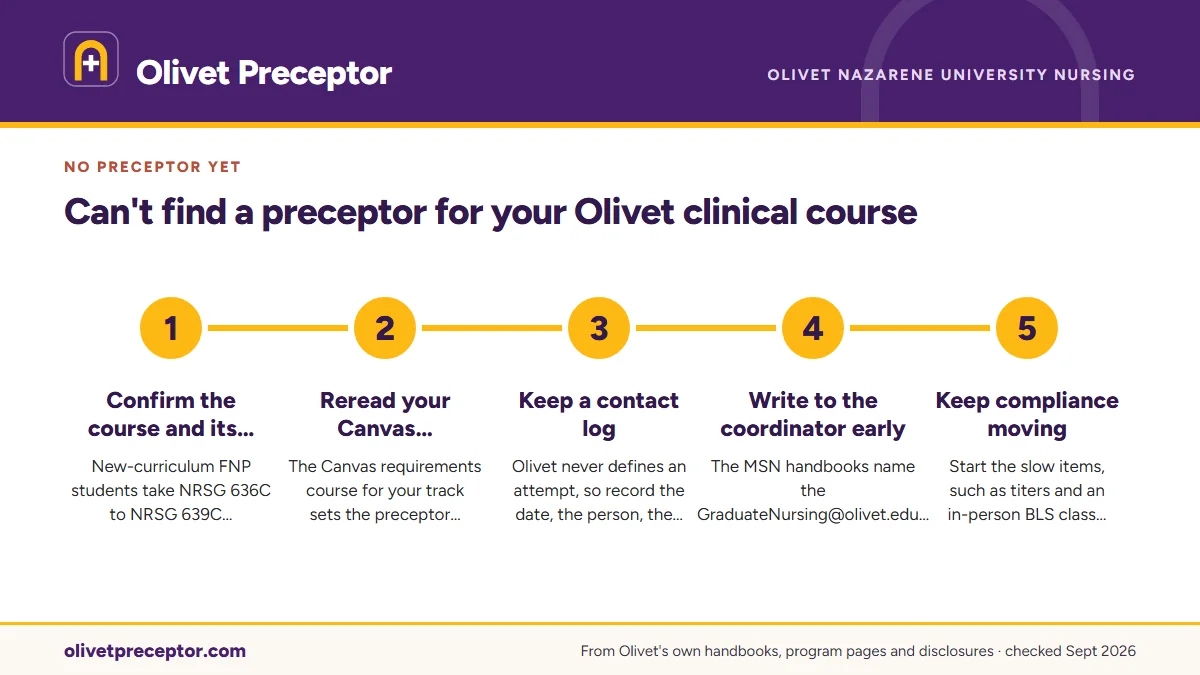 Olivet Preceptor

OLIVET NAZARENE UNIVERSITY NURSING

NO PRECEPTOR YET

Can't find a preceptor for your Olivet clinical course

1

Confirm the course and its...

New-curriculum FNP students take NRSG 636C to NRSG 639C...

2

Reread your Canvas...

The Canvas requirements course for your track sets the preceptor...

3

Keep a contact log

Olivet never defines an attempt, so record the date, the person, the...

4

Write to the coordinator early

The MSN handbooks name the GraduateNursing@olivet.edu...

5

Keep compliance moving

Start the slow items, such as titers and an in-person BLS class...

olivetpreceptor.com

From Olivet's own handbooks, program pages and disclosures · checked Sept 2026